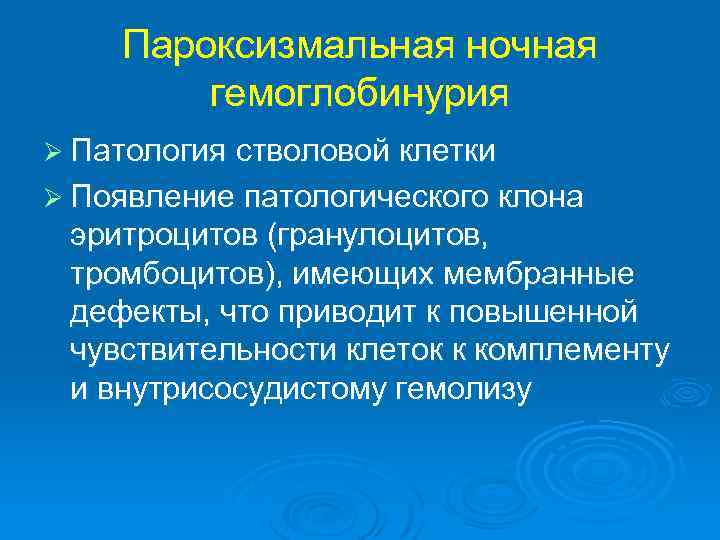 Пароксизмальная ночная гемоглобинурия

➢ Патология стволовой клетки

➢ Появление патологического клона эритроцитов (гранулоцитов, тромбоцитов), имеющих мембранные дефекты, что приводит к повышенной чувствительности клеток к комплементу и внутрисосудистому гемолизу